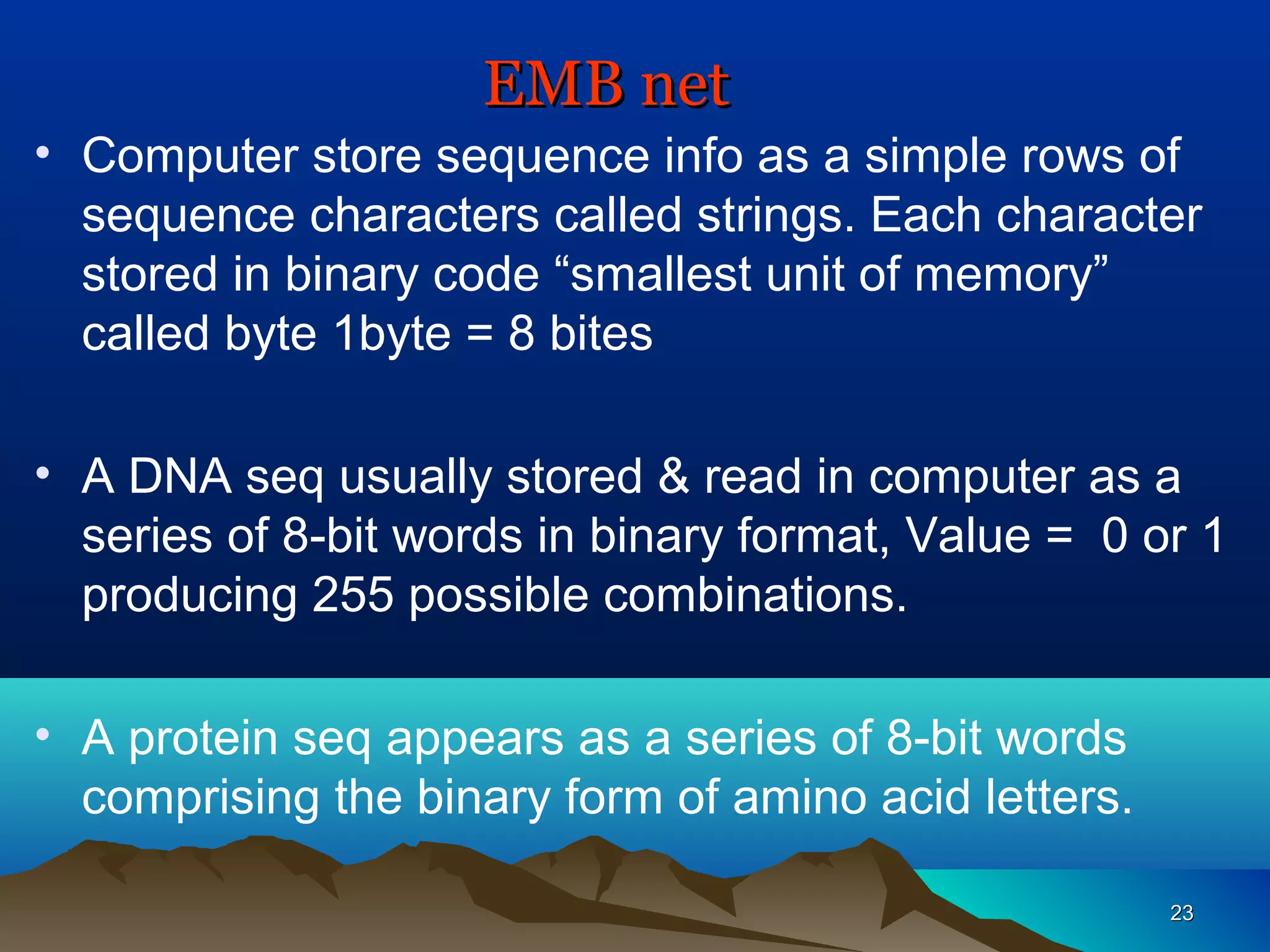 EMB net

• Computer store sequence info as a simple rows of sequence characters called strings. Each character stored in binary code “smallest unit of memory” called byte 1byte = 8 bites

• A DNA seq usually stored & read in computer as a series of 8-bit words in binary format, Value = 0 or 1 producing 255 possible combinations.

• A protein seq appears as a series of 8-bit words comprising the binary form of amino acid letters.

23